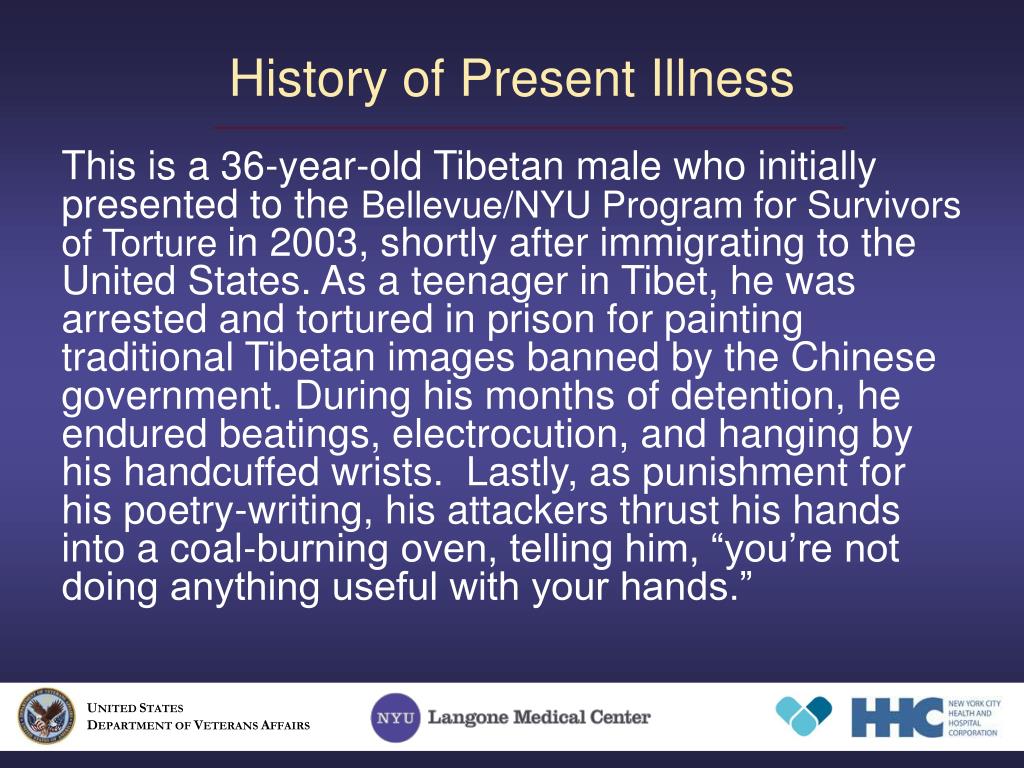 History of Present Illness

This is a 36-year-old Tibetan male who initially presented to the Bellevue/NYU Program for Survivors of Torture in 2003, shortly after immigrating to the United States. As a teenager in Tibet, he was arrested and tortured in prison for painting traditional Tibetan images banned by the Chinese government. During his months of detention, he endured beatings, electrocution, and hanging by his handcuffed wrists. Lastly, as punishment for his poetry-writing, his attackers thrust his hands into a coal-burning oven, telling him, “you’re not doing anything useful with your hands.”

UNITED STATES
DEPARTMENT OF VETERANS AFFAIRS

NYU Langone Medical Center

HHC NEW YORK CITY HEALTH AND HOSPITAL CORPORATION